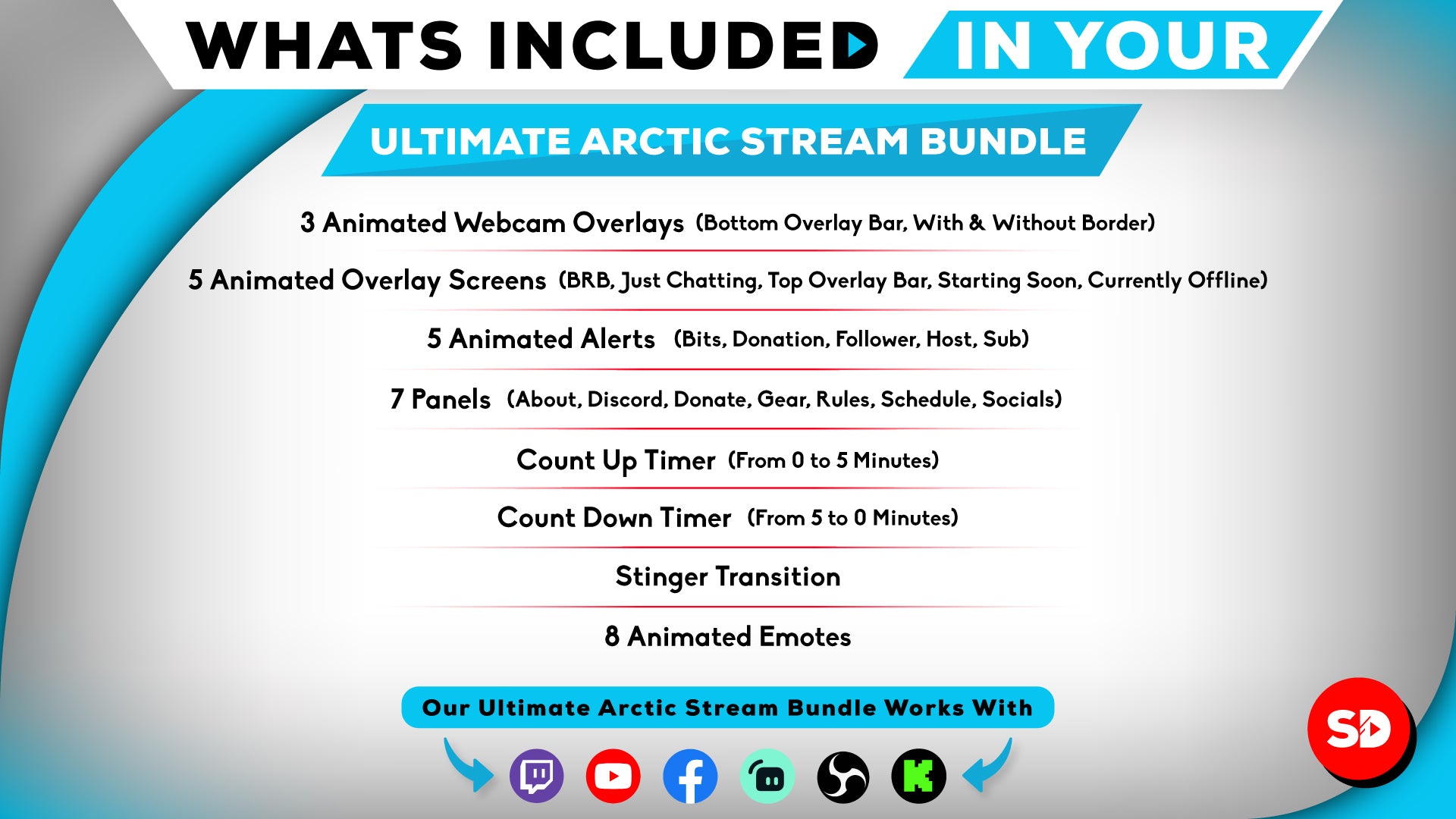 WHATS INCLUDED IN YOUR

ULTIMATE ARCTIC STREAM BUNDLE

3 Animated Webcam Overlays (Bottom Overlay Bar, With & Without Border)

5 Animated Overlay Screens (BRB, Just Chatting, Top Overlay Bar, Starting Soon, Currently Offline)

5 Animated Alerts (Bits, Donation, Follower, Host, Sub)

7 Panels (About, Discord, Donate, Gear, Rules, Schedule, Socials)

Count Up Timer (From 0 to 5 Minutes)

Count Down Timer (From 5 to 0 Minutes)

Stinger Transition

8 Animated Emotes

Our Ultimate Arctic Stream Bundle Works With

SD